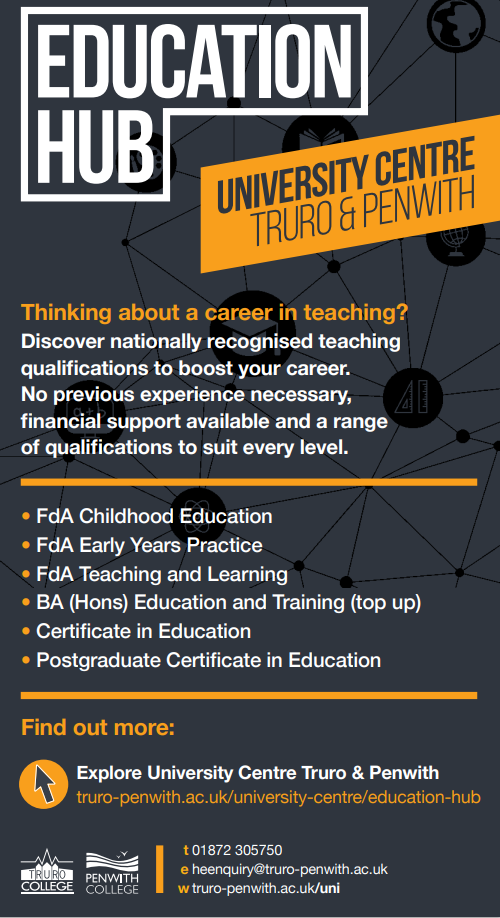 EDUCATION HUB

UNIVERSITY CENTRE TRURO & PENWITH

Thinking about a career in teaching?
Discover nationally recognised teaching qualifications to boost your career. No previous experience necessary, financial support available and a range of qualifications to suit every level.

• FdA Childhood Education
• FdA Early Years Practice
• FdA Teaching and Learning
• BA (Hons) Education and Training (top up)
• Certificate in Education
• Postgraduate Certificate in Education

Find out more:

Explore University Centre Truro & Penwith
truro-penwith.ac.uk/university-centre/education-hub

TRURO COLLEGE
PENWITH COLLEGE

t 01872 305750
e heenquiry@truro-penwith.ac.uk
w truro-penwith.ac.uk/uni